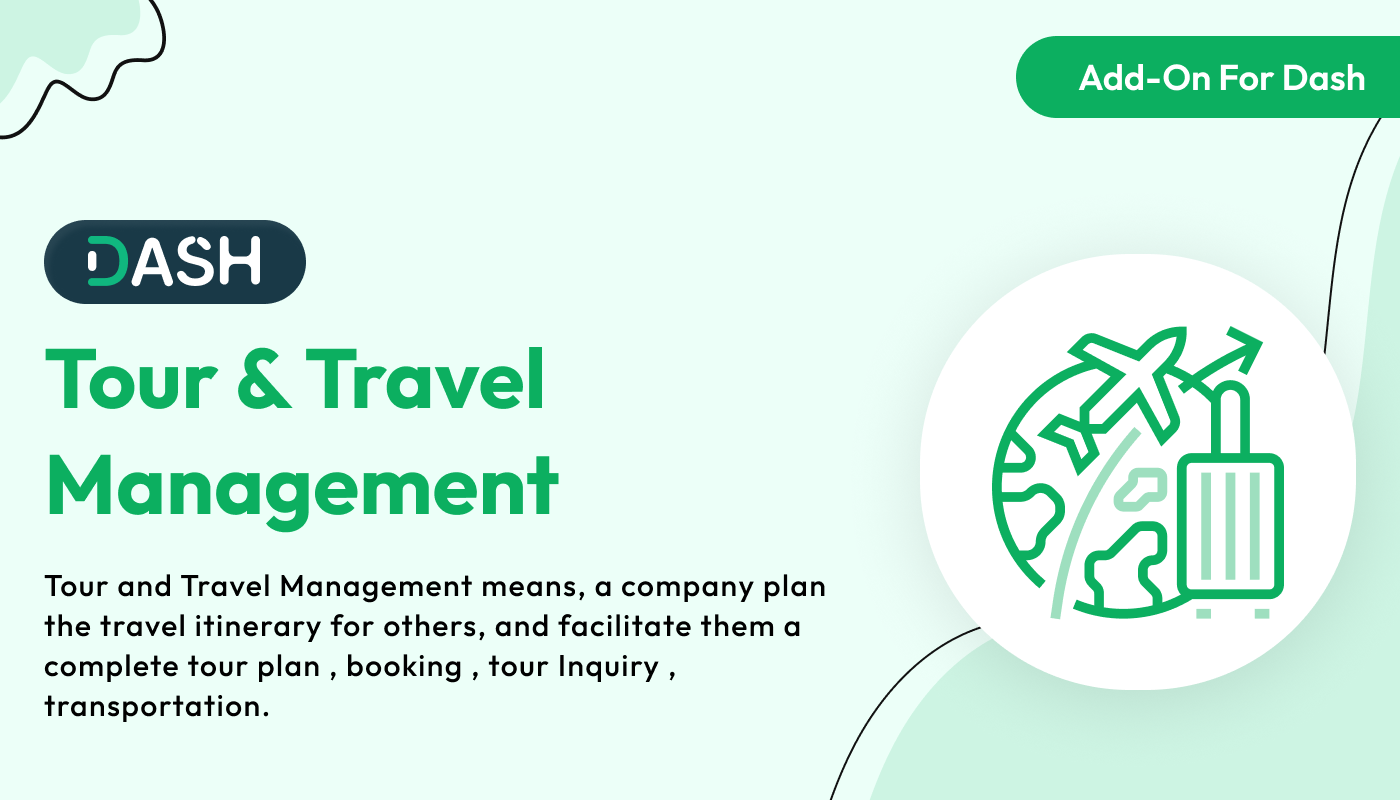 Add-On For Dash

DASH

Tour & Travel Management

Tour and Travel Management means, a company plan the travel itinerary for others, and facilitate them a complete tour plan , booking , tour Inquiry , transportation.